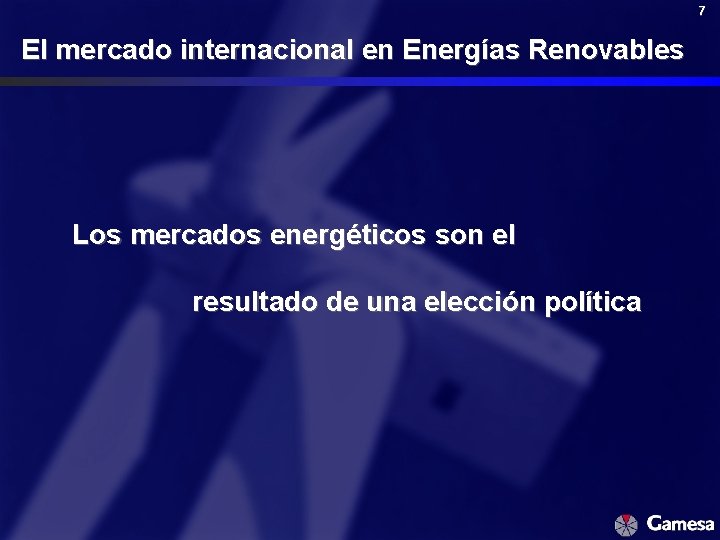 7

El mercado internacional en Energías Renovables

Los mercados energéticos son el

resultado de una elección política

Gamesa